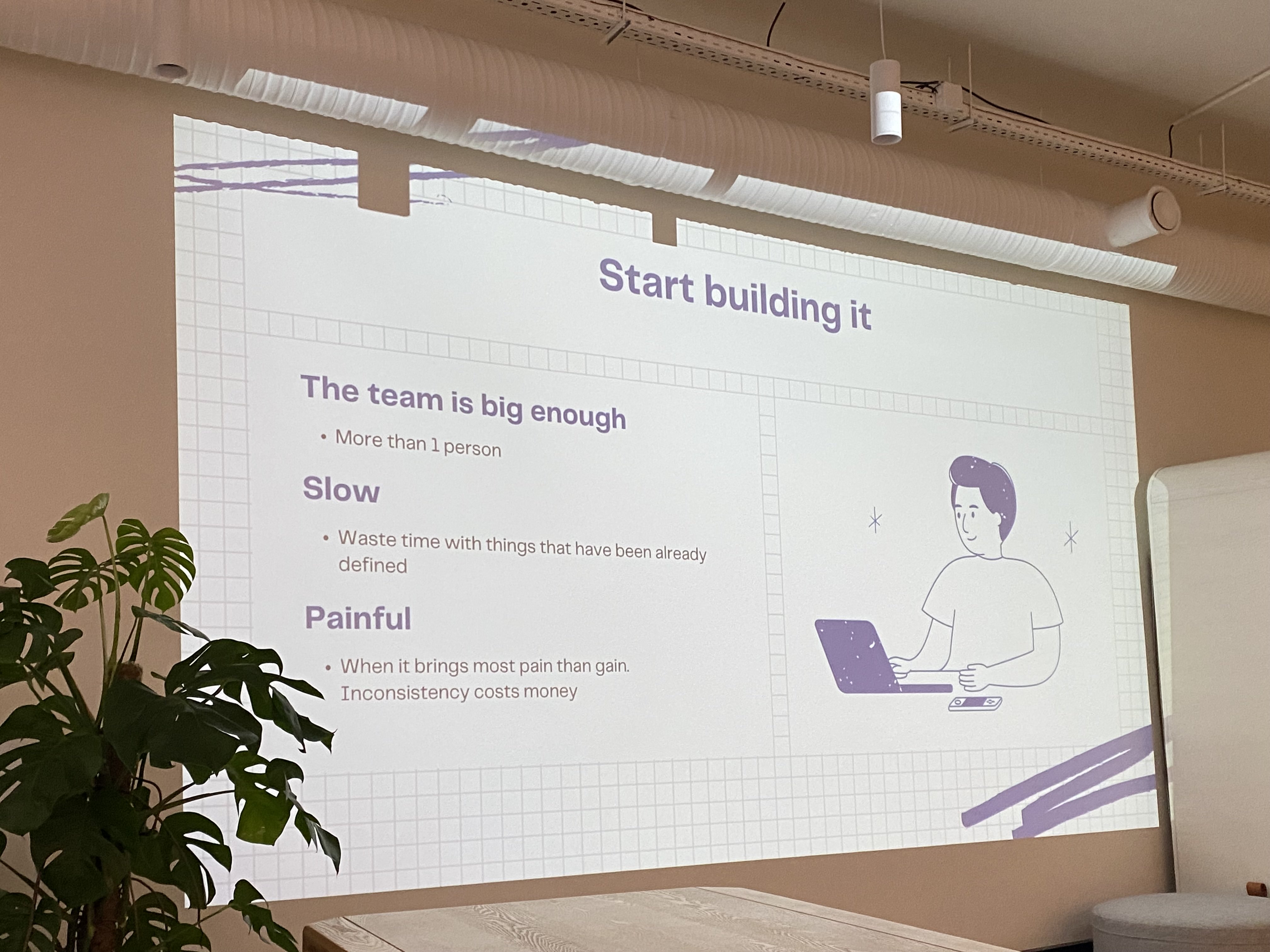 Start building it

The team is big enough

• More than 1 person

Slow

• Waste time with things that have been already defined

Painful

• When it brings most pain than gain. Inconsistency costs money